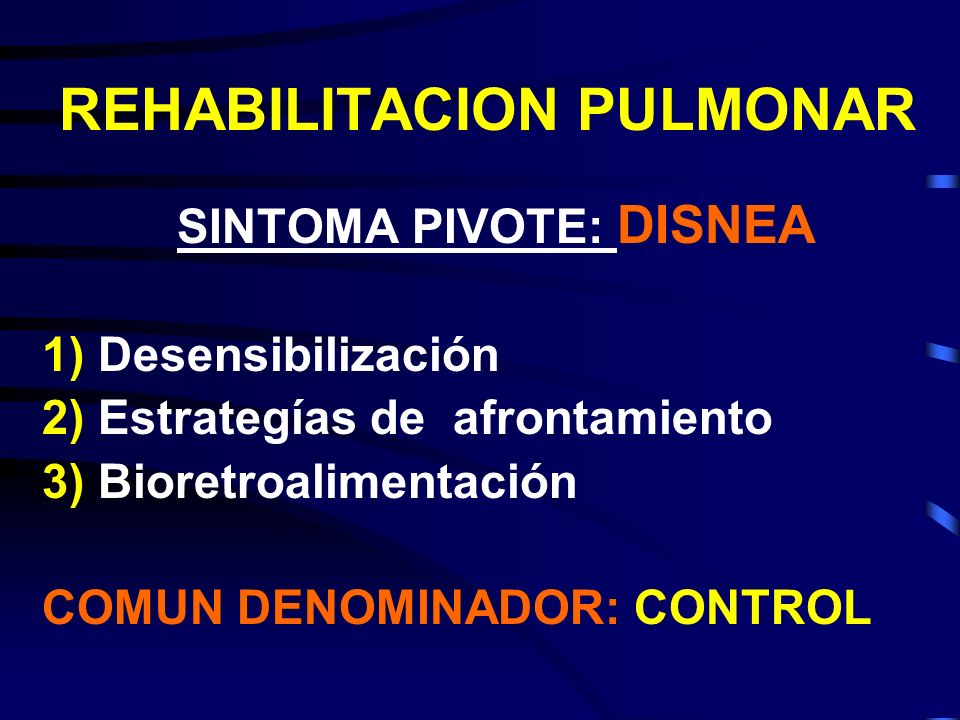 REHABILITACION PULMONAR

SINTOMA PIVOTE: DISNEA

1) Desensibilización
2) Estrategías de afrontamiento
3) Bioretroalimentación

COMUN DENOMINADOR: CONTROL